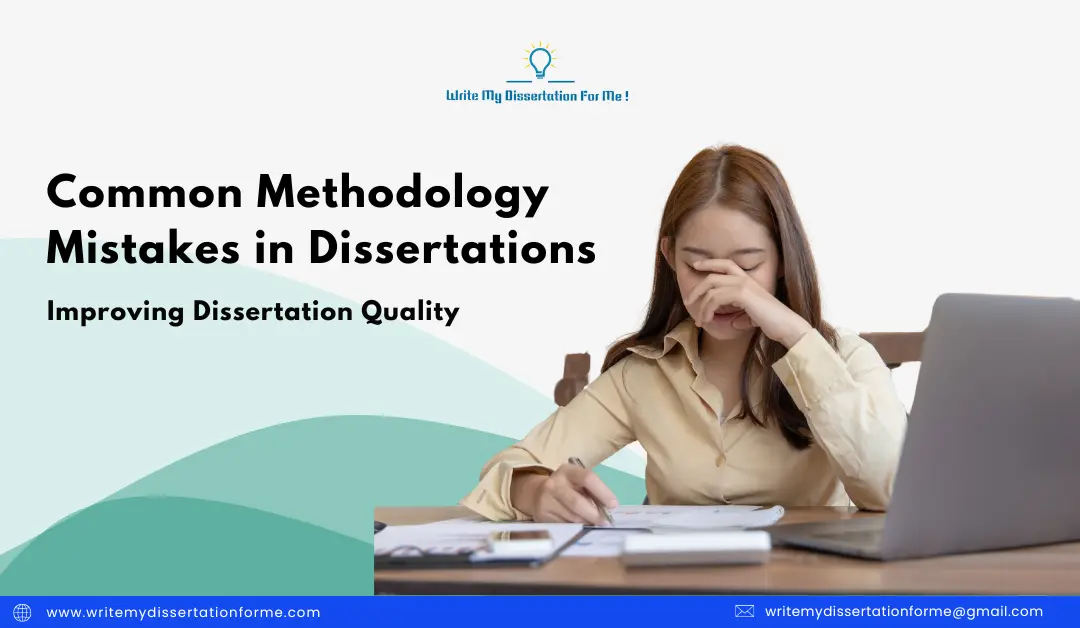 Write My Dissertation For Me !

Common Methodology Mistakes in Dissertations

Improving Dissertation Quality

www.writemydissertationforme.com

writemydissertationforme@gmail.com